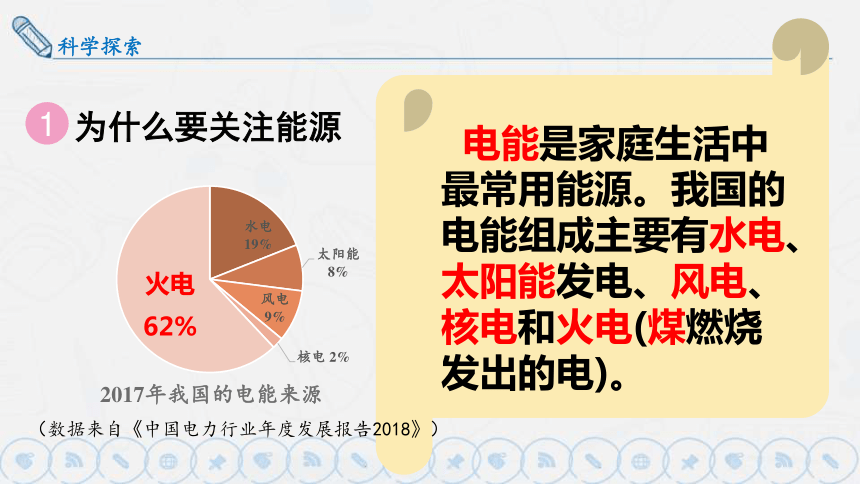 科学探索

1 为什么要关注能源

水电
19%

太阳能
8%

风电
9%

核电 2%

火电
62%

2017年我国的电能来源

（数据来自《中国电力行业年度发展报告2018》）

电能是家庭生活中最常用能源。我国的电能组成主要有水电、太阳能发电、风电、核电和火电(煤燃烧发出的电)。